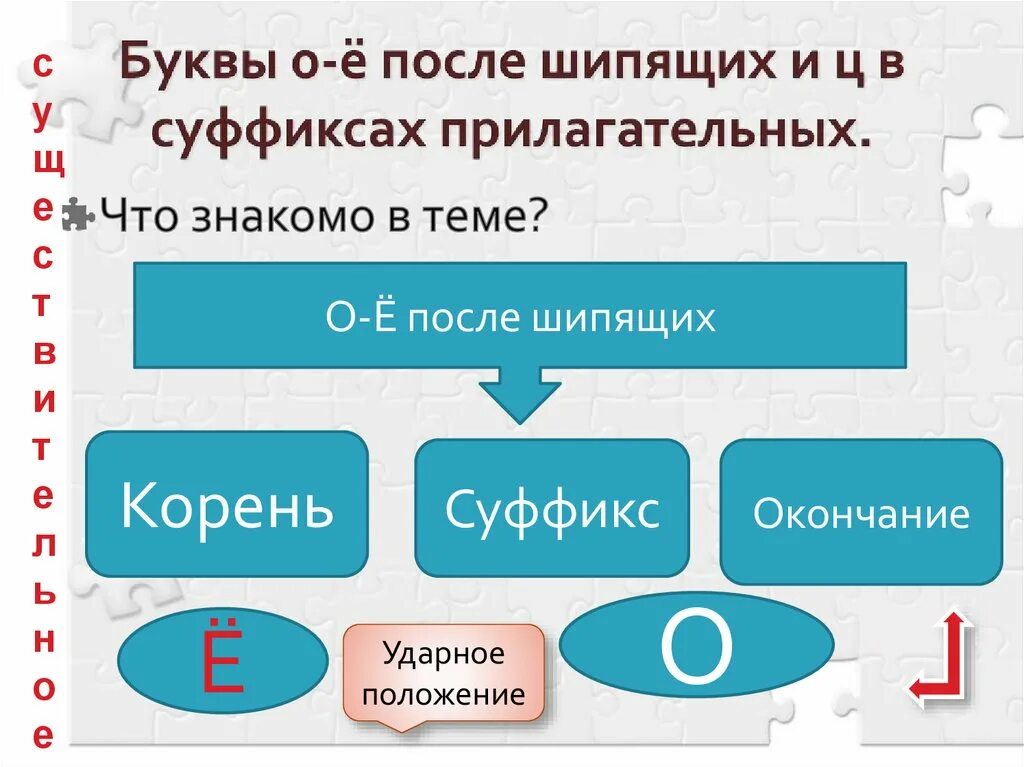 существительное

Буквы о-ё после шипящих и ц в суффиксах прилагательных.

Что знакомо в теме?

О-Ё после шипящих

Корень

Суффикс

Окончание

Ё

Ударное положение

О